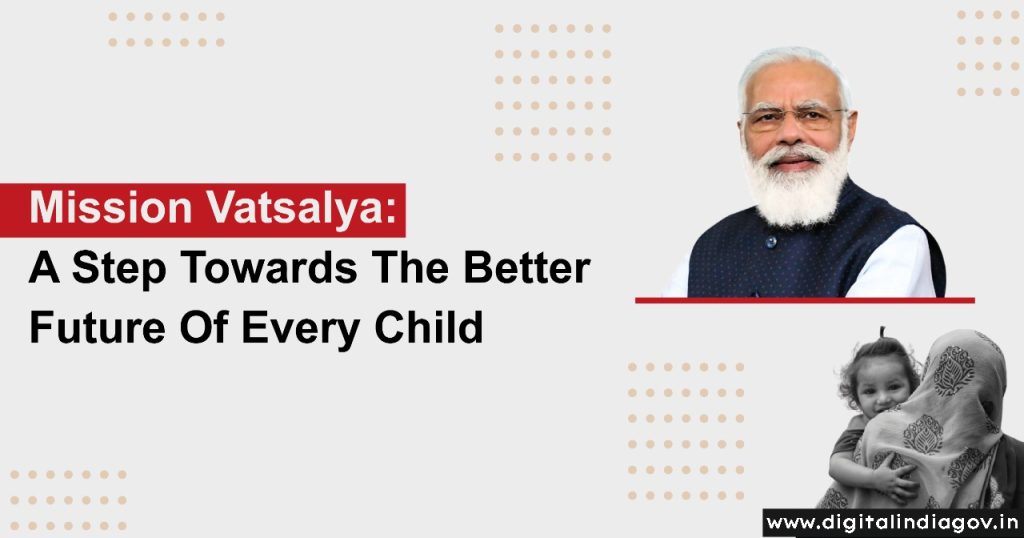 Mission Vatsalya:
A Step Towards The Better Future Of Every Child

www.digitalindiagov.in